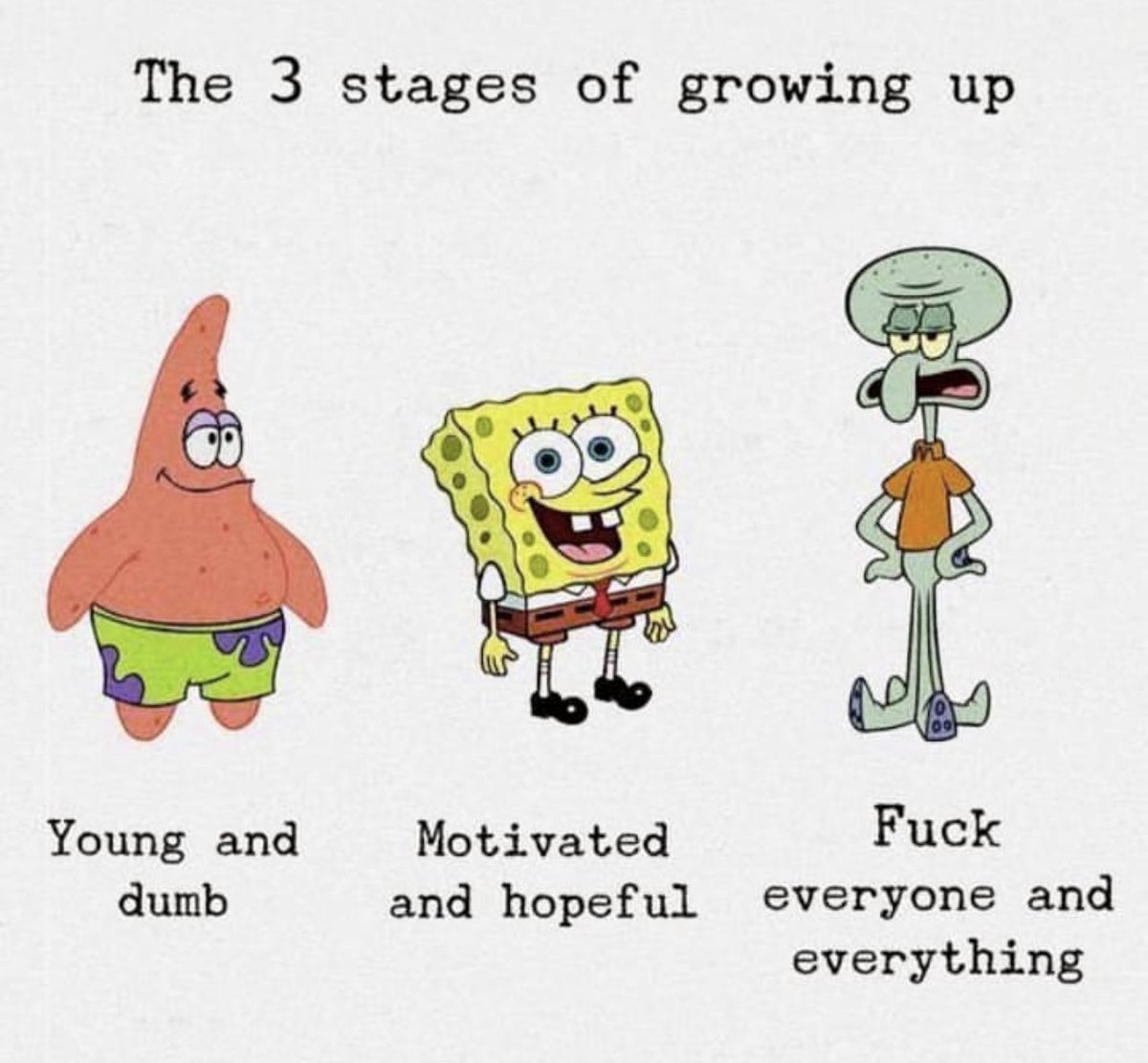 The 3 stages of growing up

Young and dumb

Motivated and hopeful

Fuck everyone and everything